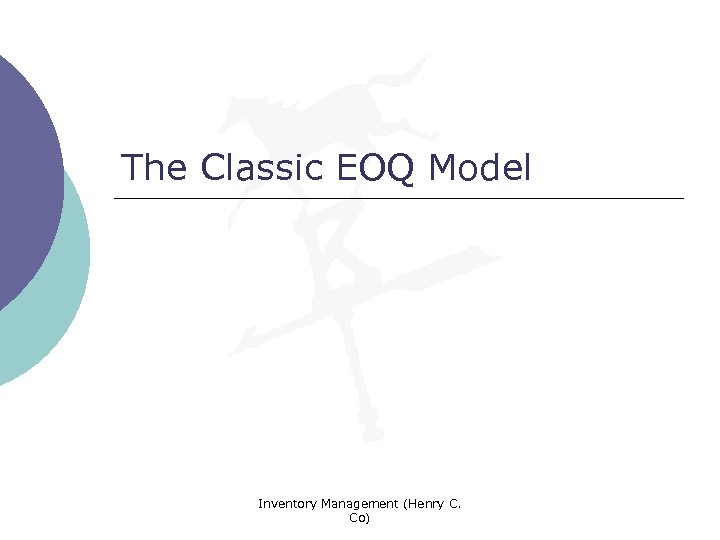 The Classic EOQ Model

Inventory Management (Henry C. Co)